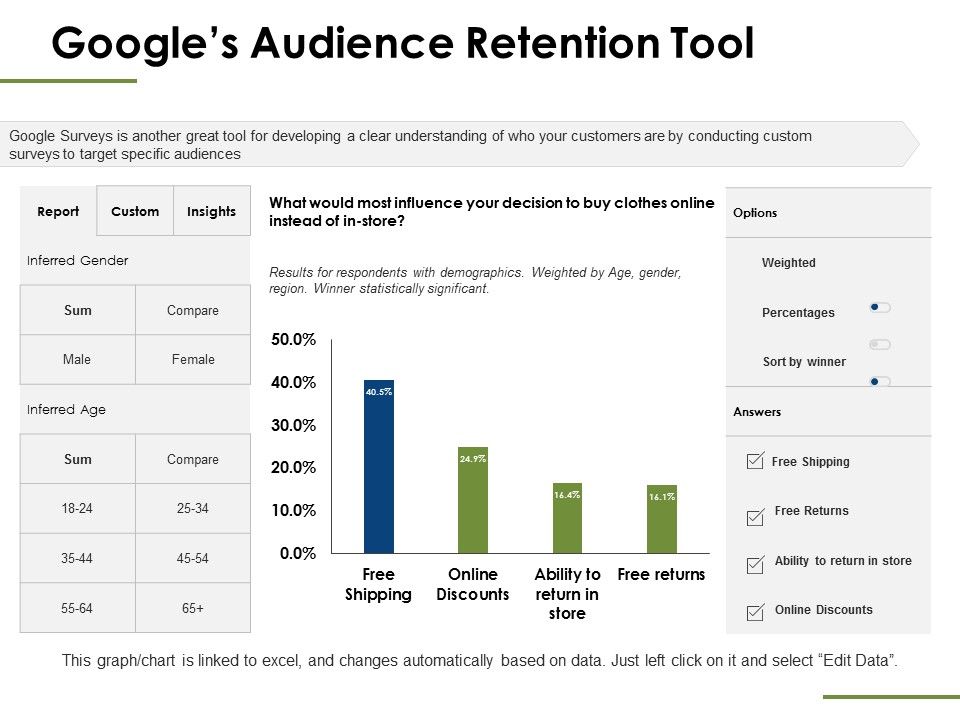 Google's Audience Retention Tool

Google Surveys is another great tool for developing a clear understanding of who your customers are by conducting custom surveys to target specific audiences

| Report | Custom | Insights |
|---|---|---|

Inferred Gender

| Sum | Compare |
|---|---|
| Male | Female |

Inferred Age

| Sum | Compare |
|---|---|
| 18-24 | 25-34 |
| 35-44 | 45-54 |
| 55-64 | 65+ |

What would most influence your decision to buy clothes online instead of in-store?

Results for respondents with demographics. Weighted by Age, gender, region. Winner statistically significant.

50.0%
40.0%
30.0%
20.0%
10.0%
0.0%

40.5%
24.9%
16.4%
16.1%

Free Shipping
Online Discounts
Ability to return in store
Free returns

Options

Weighted

Percentages

Sort by winner

Answers

Free Shipping

Free Returns

Ability to return in store

Online Discounts

This graph/chart is linked to excel, and changes automatically based on data. Just left click on it and select "Edit Data".